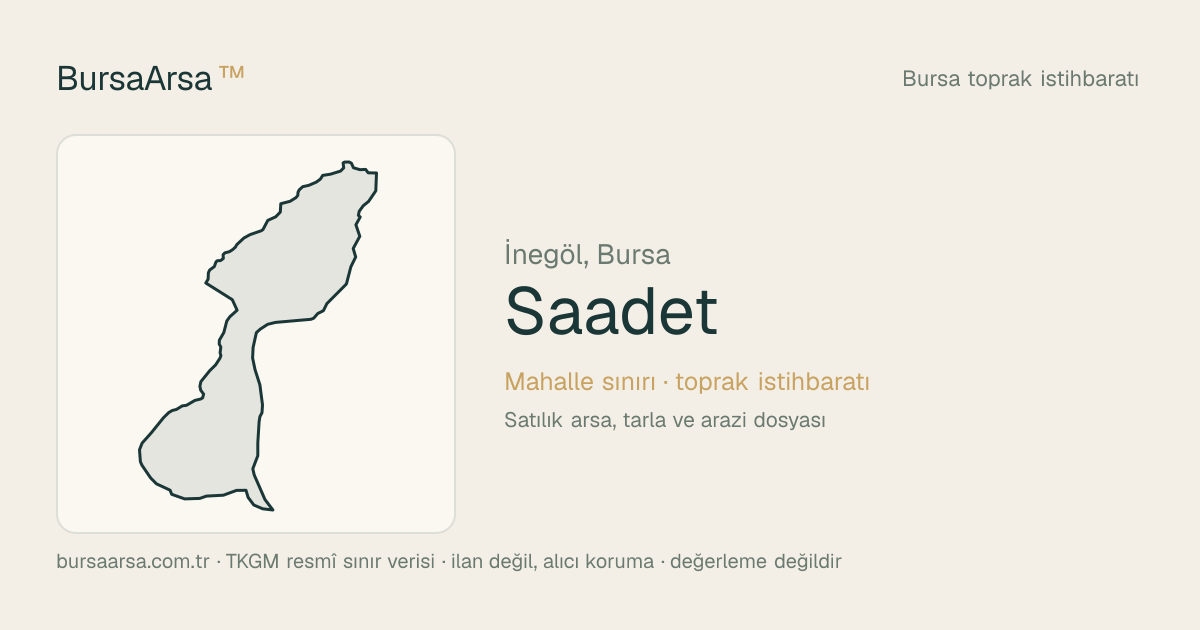 BursaArsa ™

Bursa toprak istihbaratı

İnegöl, Bursa

Saadet

Mahalle sınırı · toprak istihbaratı

Satılık arsa, tarla ve arazi dosyası

bursaarsa.com.tr · TKGM resmî sınır verisi · ilan değil, alıcı koruma · değerleme değildir